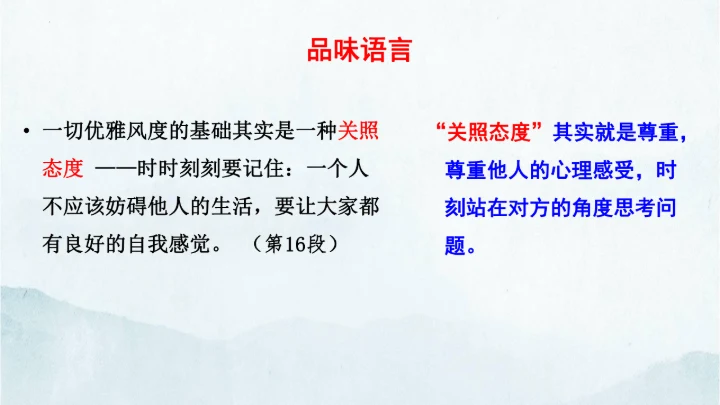 品味语言

• 一切优雅风度的基础其实是一种关照态度 ——时时刻刻要记住：一个人不应该妨碍他人的生活，要让大家都有良好的自我感觉。 （第16段）

“关照态度”其实就是尊重，尊重他人的心理感受，时刻站在对方的角度思考问题。